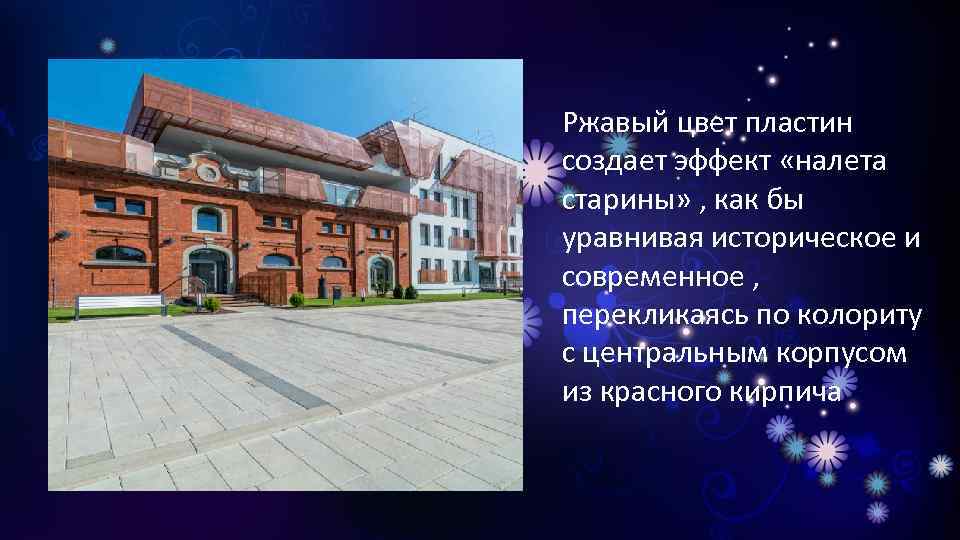 Ржавый цвет пластин создает эффект «налета старины» , как бы уравнивая историческое и современное , перекликаясь по колориту с центральным корпусом из красного кирпича